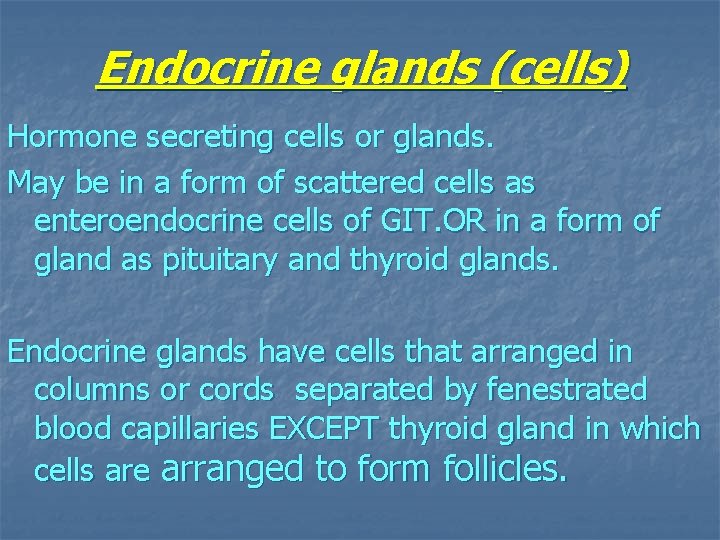 Endocrine glands (cells)

Hormone secreting cells or glands.

May be in a form of scattered cells as enteroendocrine cells of GIT.OR in a form of gland as pituitary and thyroid glands.

Endocrine glands have cells that arranged in columns or cords separated by fenestrated blood capillaries EXCEPT thyroid gland in which cells are arranged to form follicles.